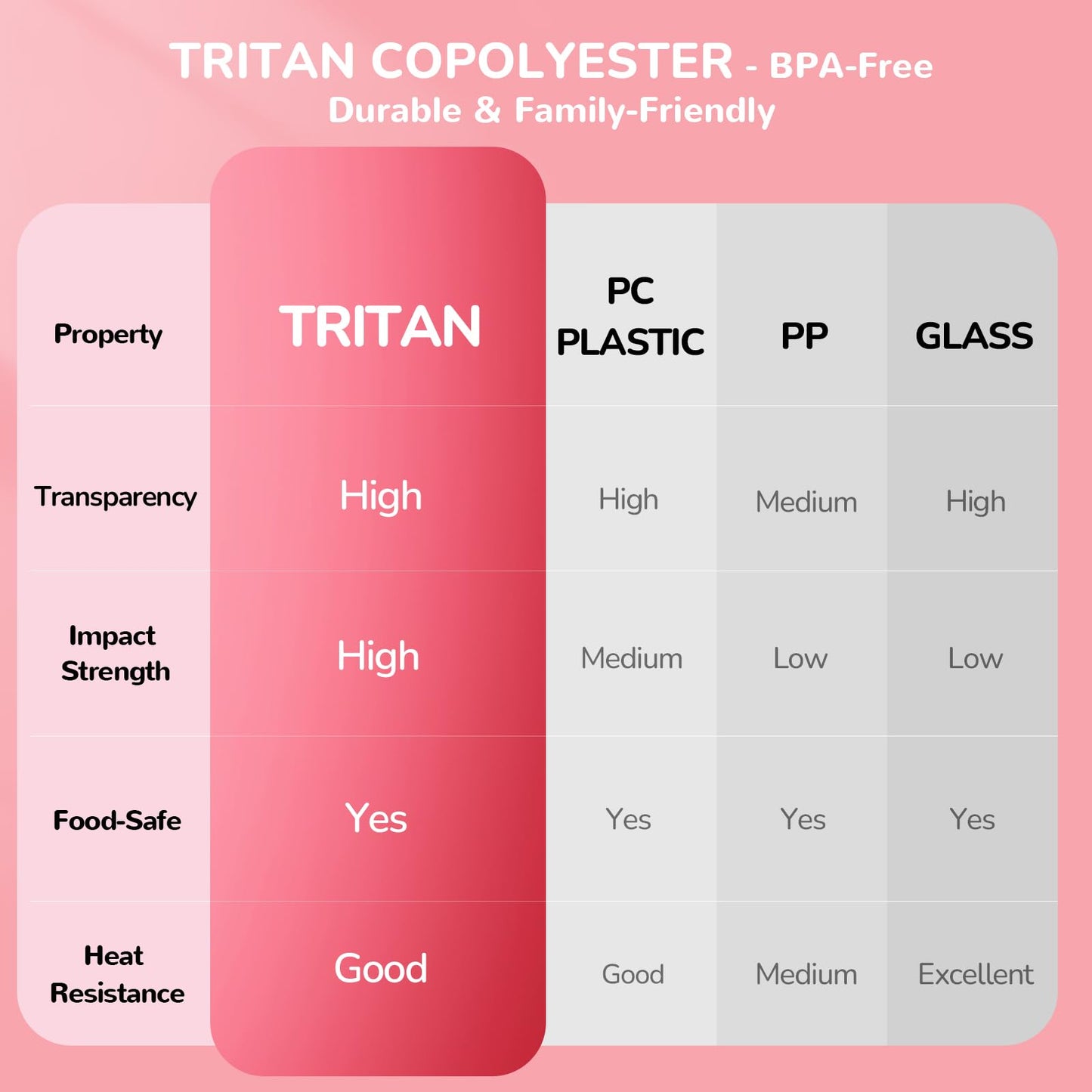 TRITAN COPOLYESTER - BPA-Free
Durable & Family-Friendly

| Property | TRITAN | PC PLASTIC | PP | GLASS |
|---|---|---|---|---|
| Transparency | High | High | Medium | High |
| Impact Strength | High | Medium | Low | Low |
| Food-Safe | Yes | Yes | Yes | Yes |
| Heat Resistance | Good | Good | Medium | Excellent |